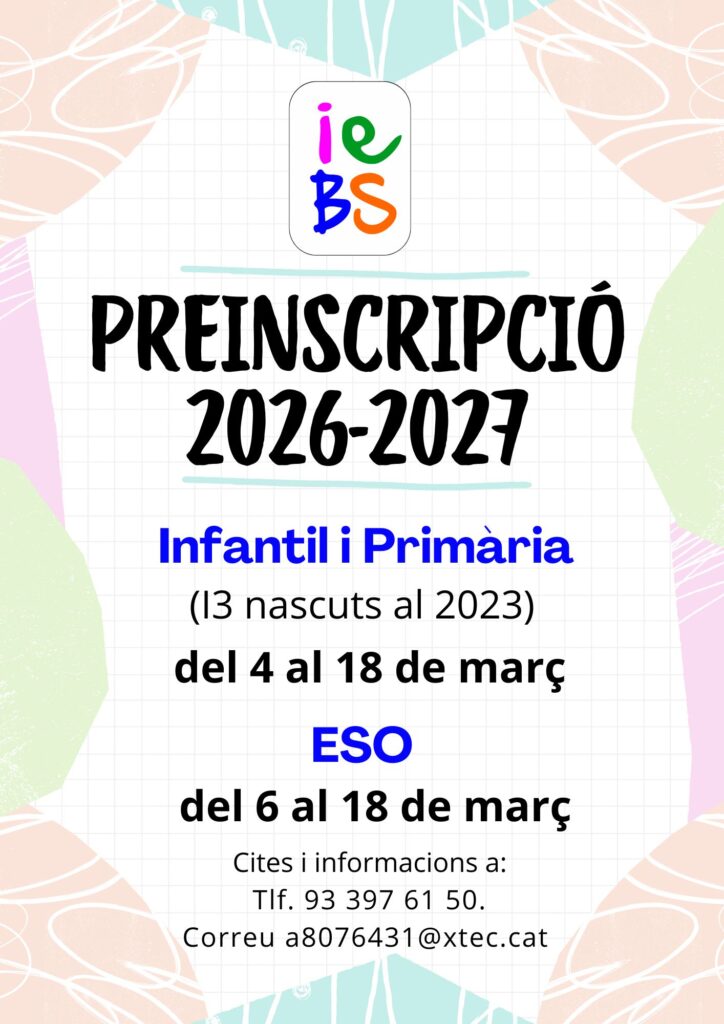 ie
BS

PREINSCRIPCIÓ
2026-2027

Infantil i Primària
(I3 nascuts al 2023)
del 4 al 18 de març

ESO
del 6 al 18 de març

Cites i informacions a:
Tlf. 93 397 61 50.
Correu a8076431@xtec.cat